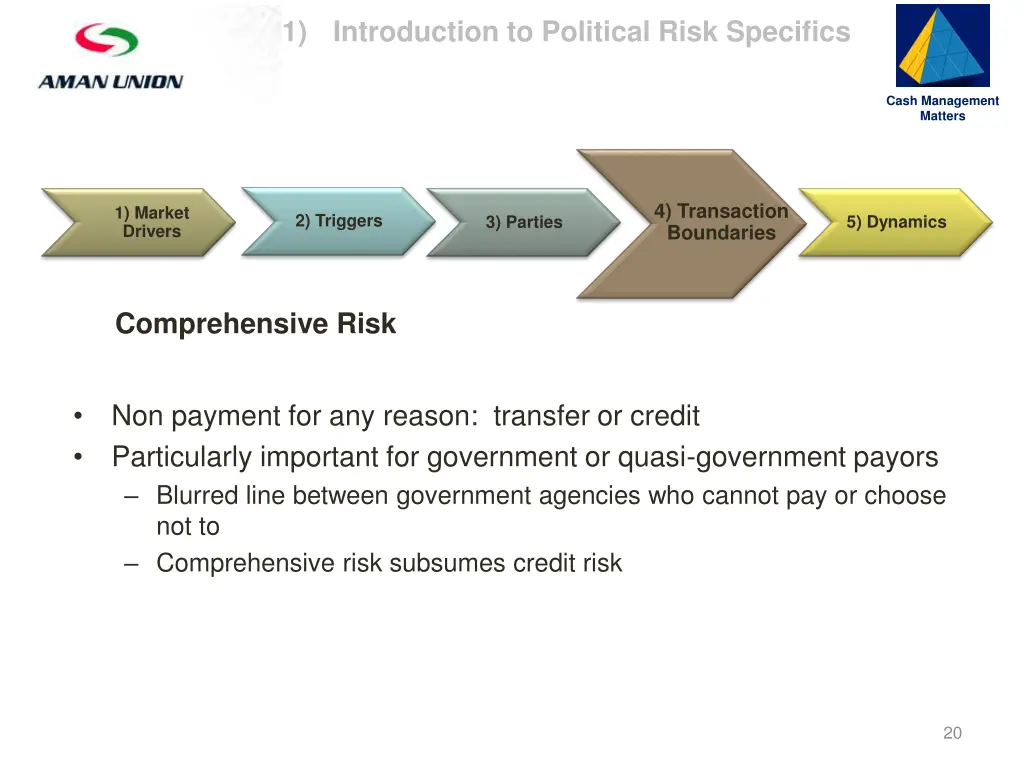 AMAN UNION

1) Introduction to Political Risk Specifics

Cash Management Matters

1) Market Drivers

2) Triggers

3) Parties

4) Transaction Boundaries

5) Dynamics

Comprehensive Risk

• Non payment for any reason: transfer or credit
• Particularly important for government or quasi-government payors
– Blurred line between government agencies who cannot pay or choose not to
– Comprehensive risk subsumes credit risk

20